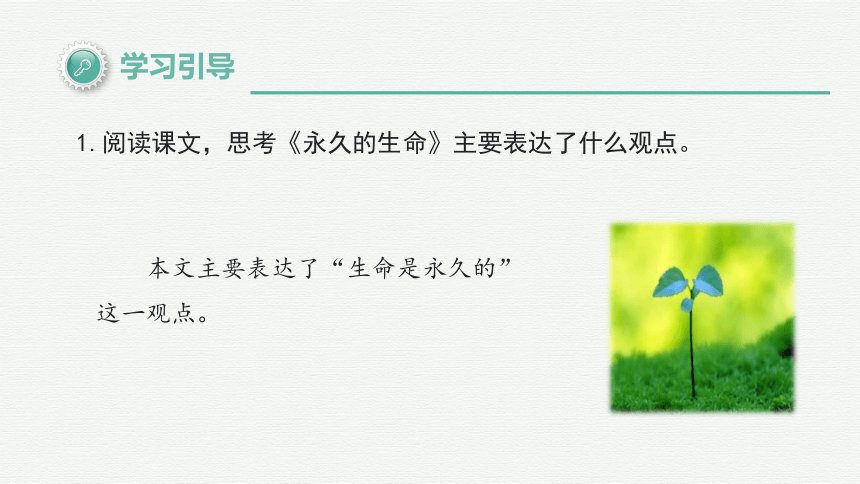 学习引导

1. 阅读课文，思考《永久的生命》主要表达了什么观点。

本文主要表达了“生命是永久的”这一观点。